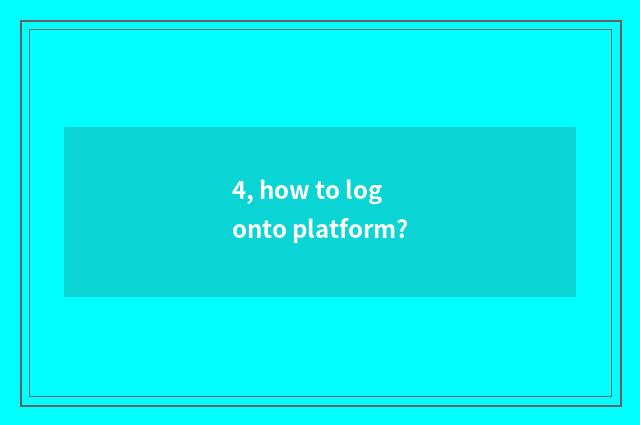 4, how to log onto platform?